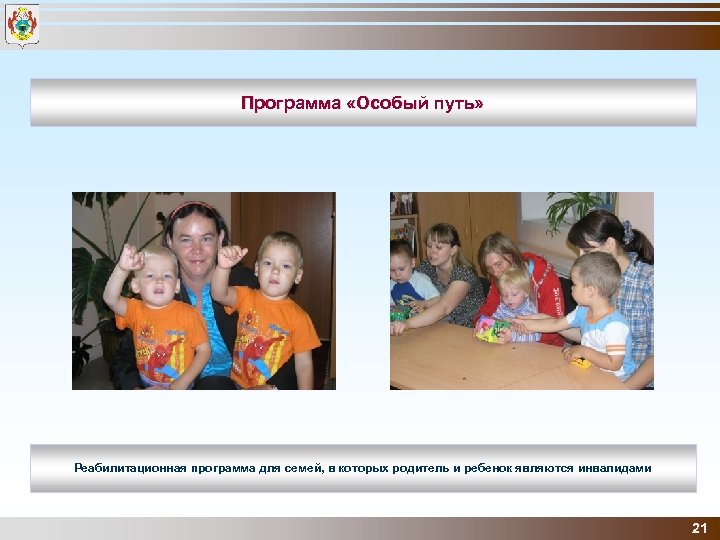 Программа «Особый путь»

Реабилитационная программа для семей, в которых родитель и ребенок являются инвалидами

21